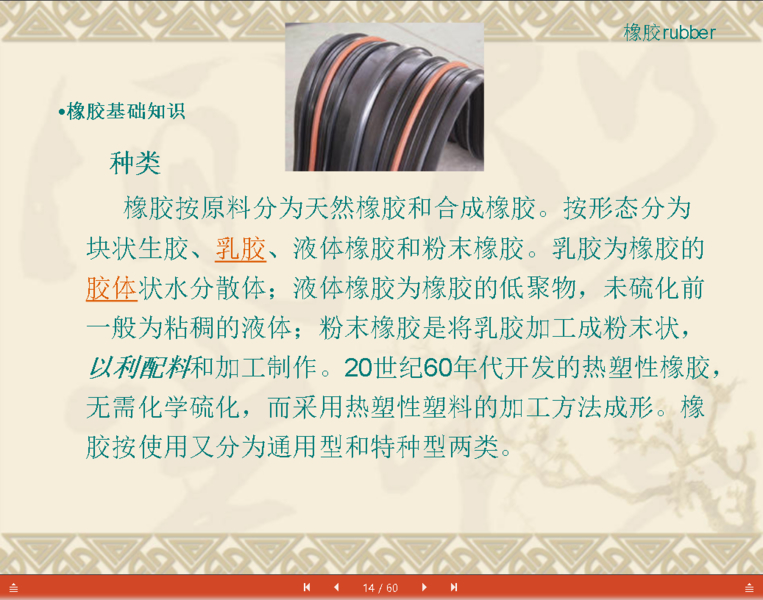 橡胶rubber

•橡胶基础知识

种类

橡胶按原料分为天然橡胶和合成橡胶。按形态分为块状生胶、乳胶、液体橡胶和粉末橡胶。乳胶为橡胶的胶体状水分散体；液体橡胶为橡胶的低聚物，未硫化前一般为粘稠的液体；粉末橡胶是将乳胶加工成粉末状，以利配料和加工制作。20世纪60年代开发的热塑性橡胶，无需化学硫化，而采用热塑性塑料的加工方法成形。橡胶按使用又分为通用型和特种型两类。

14 / 60